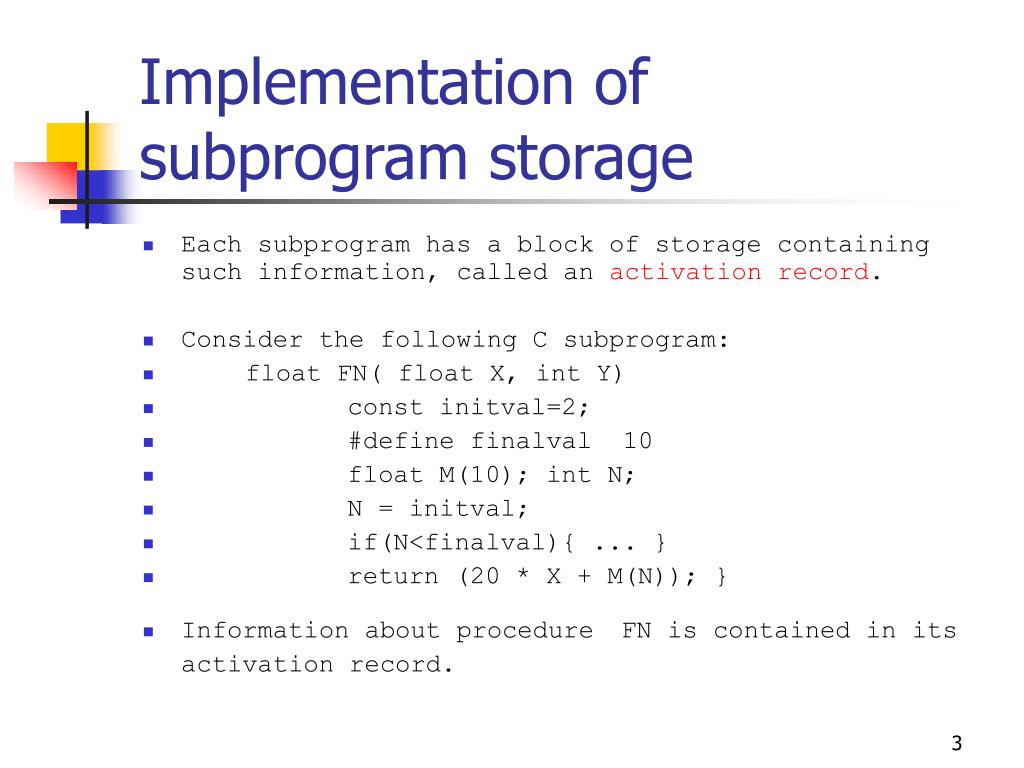 Implementation of subprogram storage

Each subprogram has a block of storage containing such information, called an activation record.

Consider the following C subprogram:
float FN( float X, int Y)
const initval=2;
#define finalval 10
float M(10); int N;
N = initval;
if(N<finalval){ ... }
return (20 * X + M(N)); }

Information about procedure FN is contained in its activation record.

3